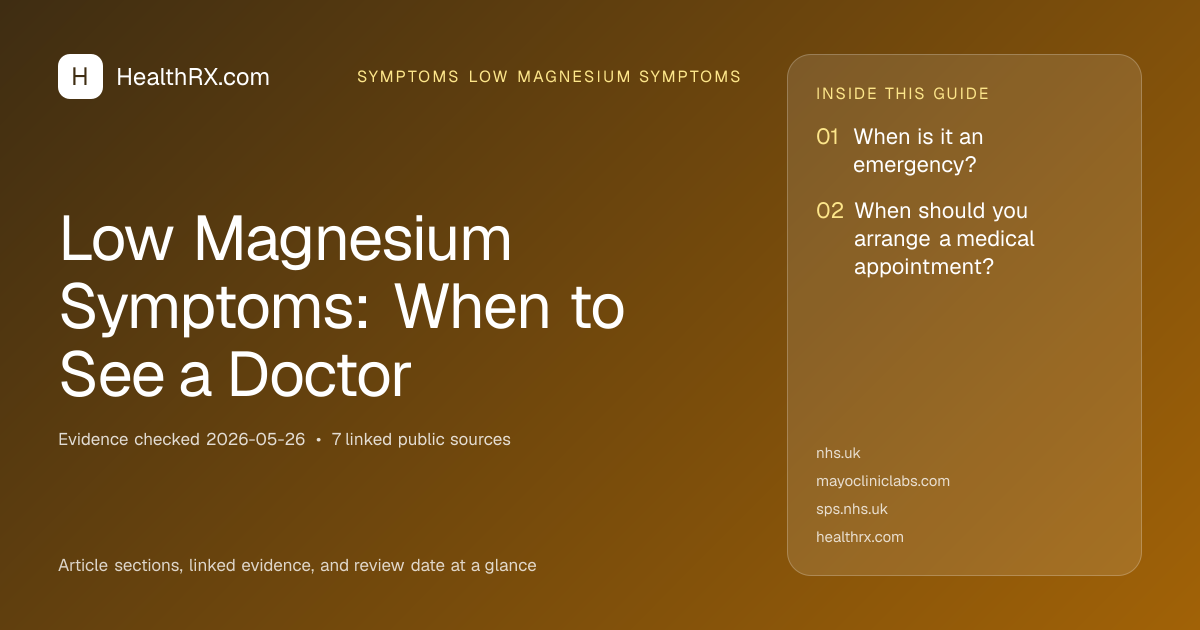 H HealthRX.com

SYMPTOMS LOW MAGNESIUM SYMPTOMS

Low Magnesium Symptoms: When to See a Doctor

Evidence checked 2026-05-26 • 7 linked public sources

Article sections, linked evidence, and review date at a glance

INSIDE THIS GUIDE

01 When is it an emergency?

02 When should you arrange a medical appointment?

nhs.uk
mayocliniclabs.com
sps.nhs.uk
healthrx.com